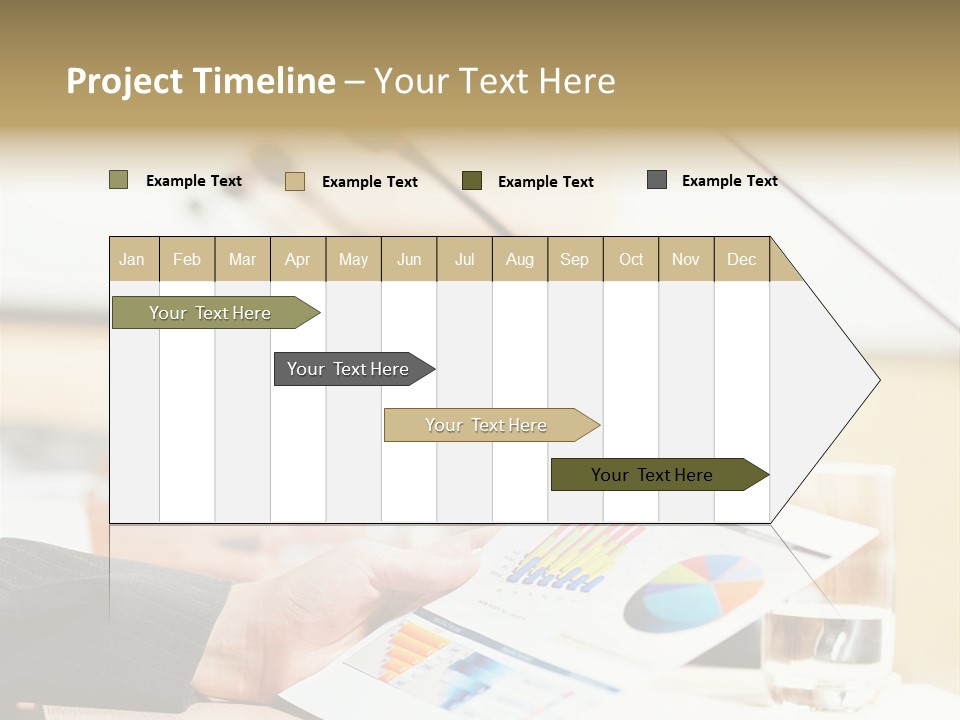 Project Timeline – Your Text Here

Example Text
Example Text
Example Text
Example Text

| Jan | Feb | Mar | Apr | May | Jun | Jul | Aug | Sep | Oct | Nov | Dec |
|---|---|---|---|---|---|---|---|---|---|---|---|

Your Text Here
Your Text Here
Your Text Here
Your Text Here